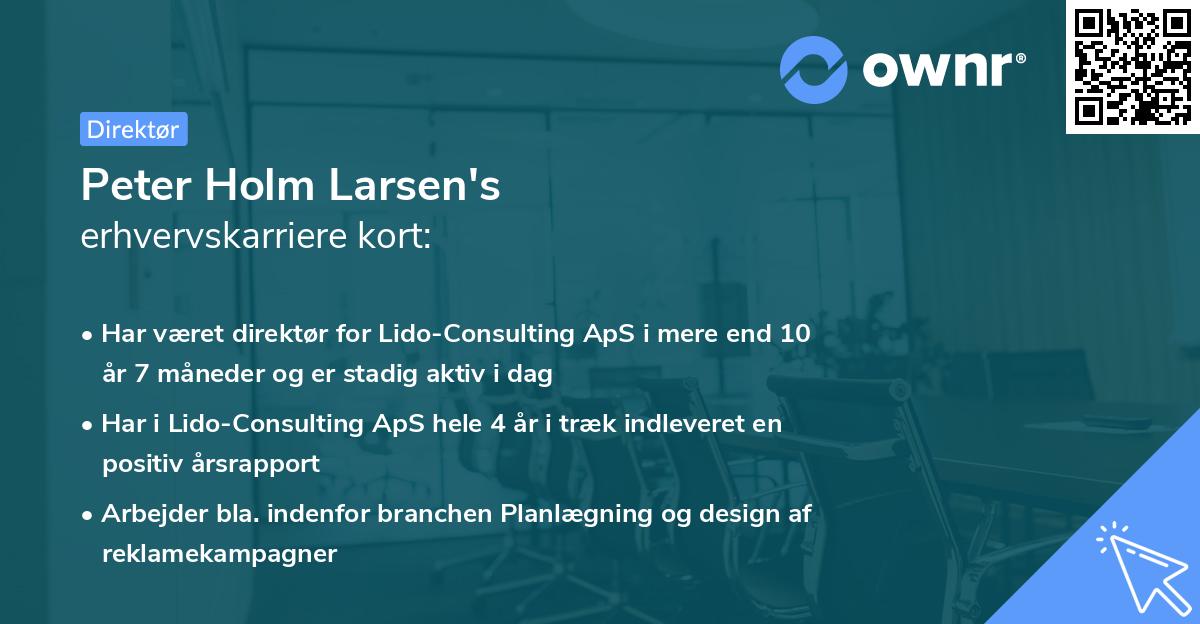 ownr®

Direktør

Peter Holm Larsen's
erhvervskarriere kort:

• Har været direktør for Lido-Consulting ApS i mere end 10 år 7 måneder og er stadig aktiv i dag

• Har i Lido-Consulting ApS hele 4 år i træk indleveret en positiv årsrapport

• Arbejder bla. indenfor branchen Planlægning og design af reklamekampagner